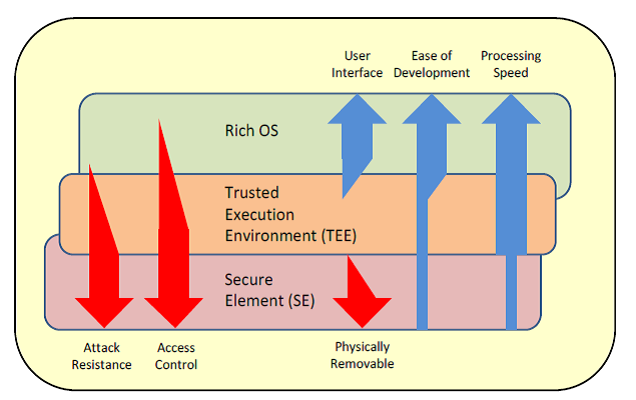 User Interface

Ease of Development

Processing Speed

Rich OS

Trusted Execution Environment (TEE)

Secure Element (SE)

Attack Resistance

Access Control

Physically Removable